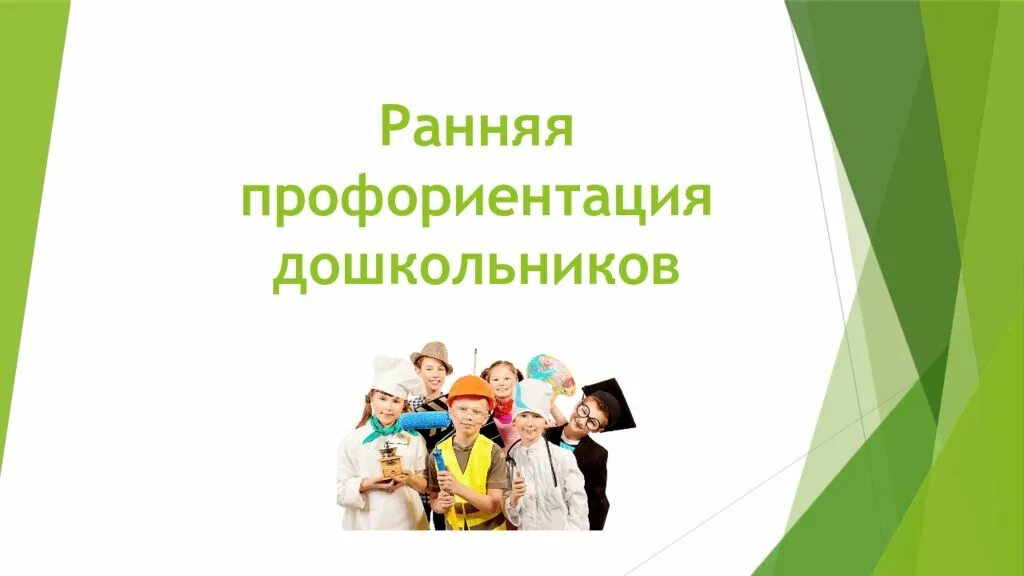 Ранняя профориентация дошкольников